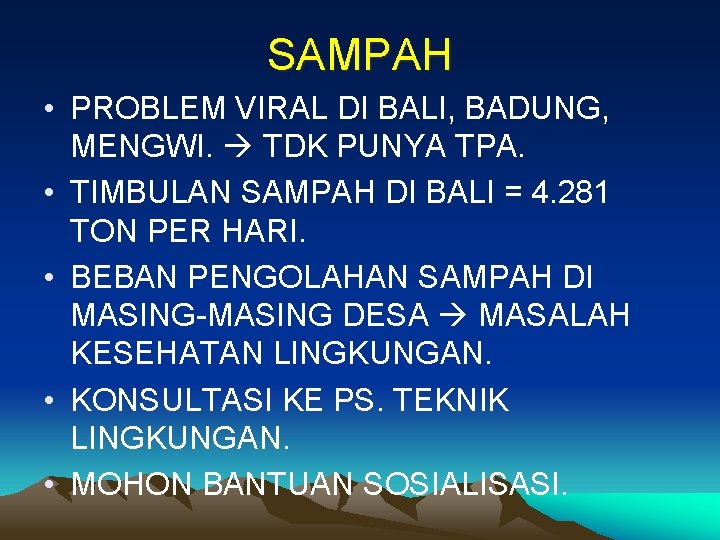 SAMPAH

• PROBLEM VIRAL DI BALI, BADUNG, MENGWI. → TDK PUNYA TPA.
• TIMBULAN SAMPAH DI BALI = 4.281 TON PER HARI.
• BEBAN PENGOLAHAN SAMPAH DI MASING-MASING DESA → MASALAH KESEHATAN LINGKUNGAN.
• KONSULTASI KE PS. TEKNIK LINGKUNGAN.
• MOHON BANTUAN SOSIALISASI.